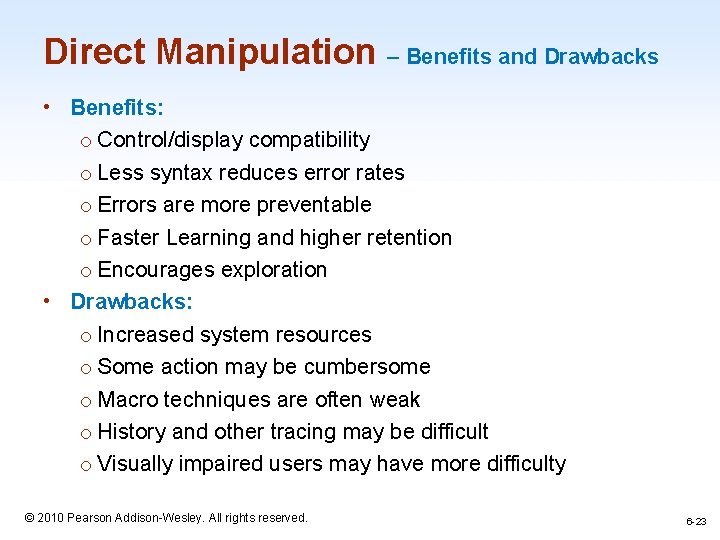 Direct Manipulation – Benefits and Drawbacks

• Benefits:
  o Control/display compatibility
  o Less syntax reduces error rates
  o Errors are more preventable
  o Faster Learning and higher retention
  o Encourages exploration
• Drawbacks:
  o Increased system resources
  o Some action may be cumbersome
  o Macro techniques are often weak
  o History and other tracing may be difficult
  o Visually impaired users may have more difficulty

© 2010 Pearson Addison-Wesley. All rights reserved.

6-23